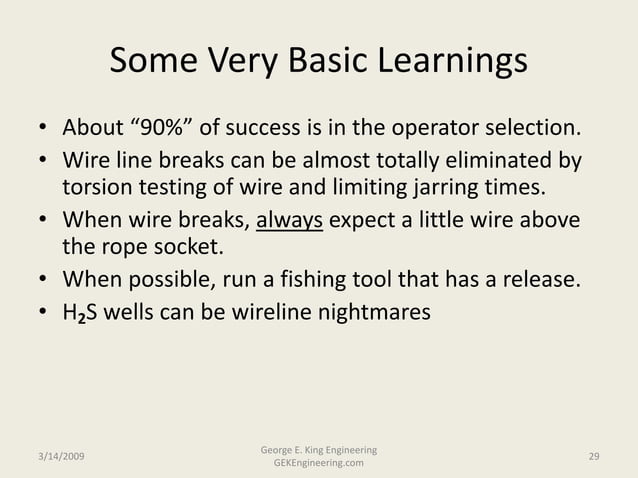 Some Very Basic Learnings

• About “90%” of success is in the operator selection.
• Wire line breaks can be almost totally eliminated by torsion testing of wire and limiting jarring times.
• When wire breaks, always expect a little wire above the rope socket.
• When possible, run a fishing tool that has a release.
• $H_2S$ wells can be wireline nightmares

3/14/2009

George E. King Engineering
GEKEngineering.com

29